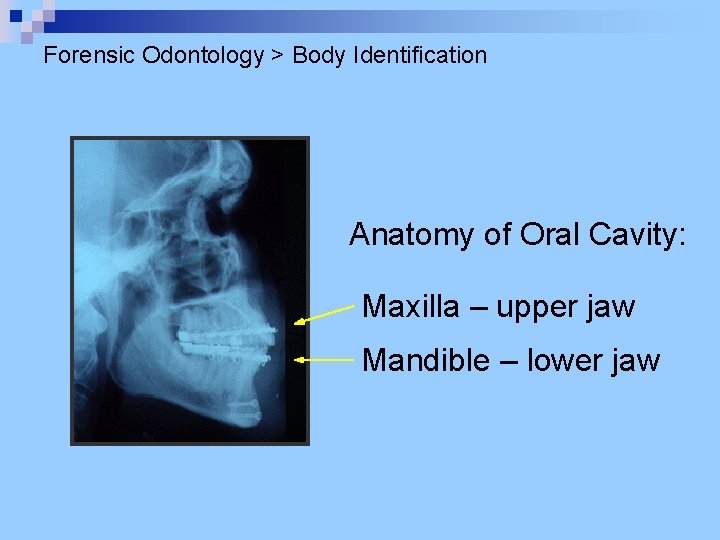 Forensic Odontology > Body Identification

Anatomy of Oral Cavity:

Maxilla – upper jaw

Mandible – lower jaw